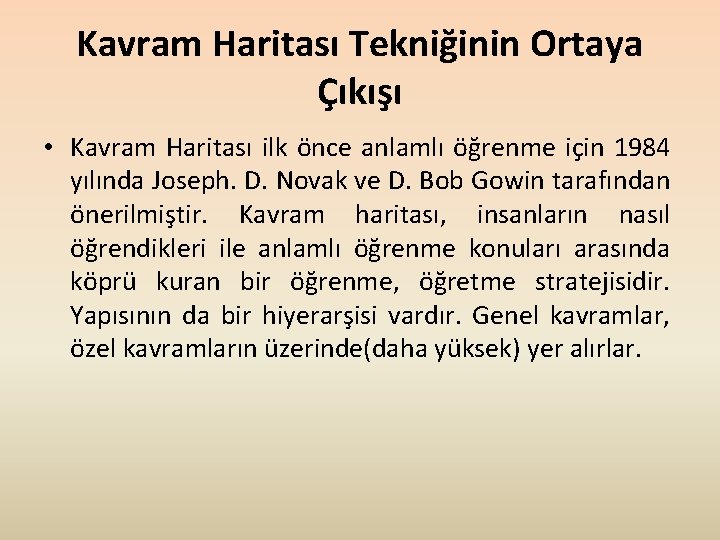 Kavram Haritası Tekniğinin Ortaya Çıkışı

• Kavram Haritası ilk önce anlamlı öğrenme için 1984 yılında Joseph. D. Novak ve D. Bob Gowin tarafından önerilmiştir. Kavram haritası, insanların nasıl öğrendikleri ile anlamlı öğrenme konuları arasında köprü kuran bir öğrenme, öğretme stratejisidir. Yapısının da bir hiyerarşisi vardır. Genel kavramlar, özel kavramların üzerinde(daha yüksek) yer alırlar.